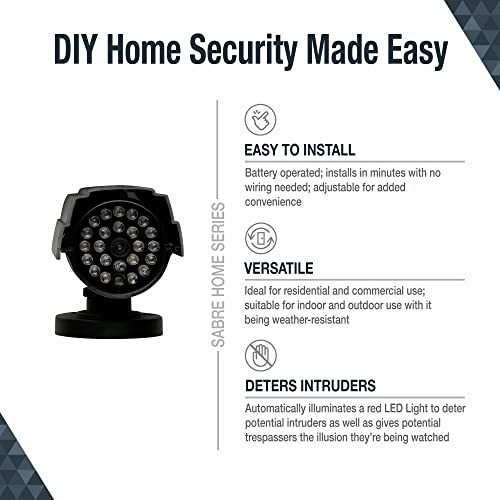 DIY Home Security Made Easy

SABRE HOME SERIES

EASY TO INSTALL

Battery operated; installs in minutes with no wiring needed; adjustable for added convenience

VERSATILE

Ideal for residential and commercial use; suitable for indoor and outdoor use with it being weather-resistant

DETERS INTRUDERS

Automatically illuminates a red LED Light to deter potential intruders as well as gives potential trespassers the illusion they're being watched